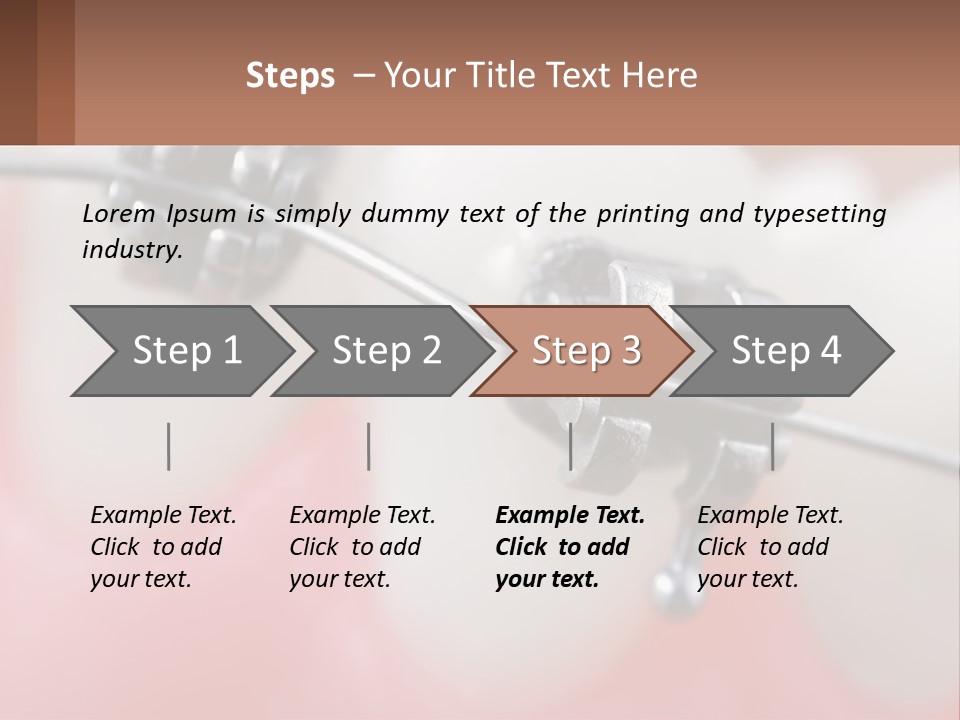 Steps – Your Title Text Here

Lorem Ipsum is simply dummy text of the printing and typesetting industry.

Step 1

Step 2

Step 3

Step 4

Example Text. Click to add your text.

Example Text. Click to add your text.

Example Text. Click to add your text.

Example Text. Click to add your text.